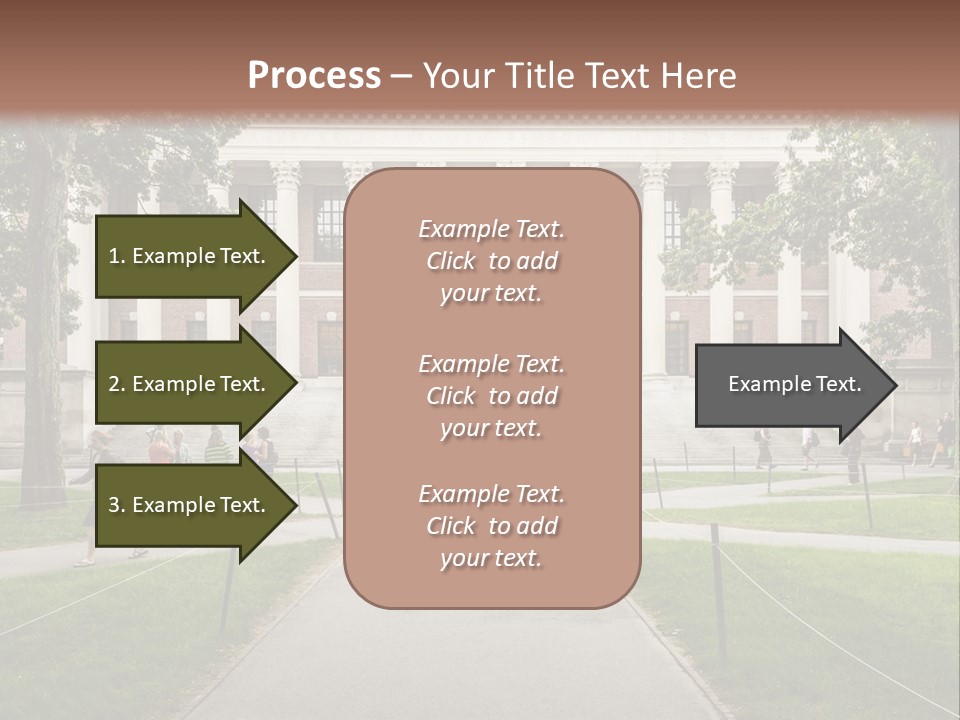 Process – Your Title Text Here

1. Example Text.

2. Example Text.

3. Example Text.

Example Text. Click to add your text.

Example Text. Click to add your text.

Example Text. Click to add your text.

Example Text.